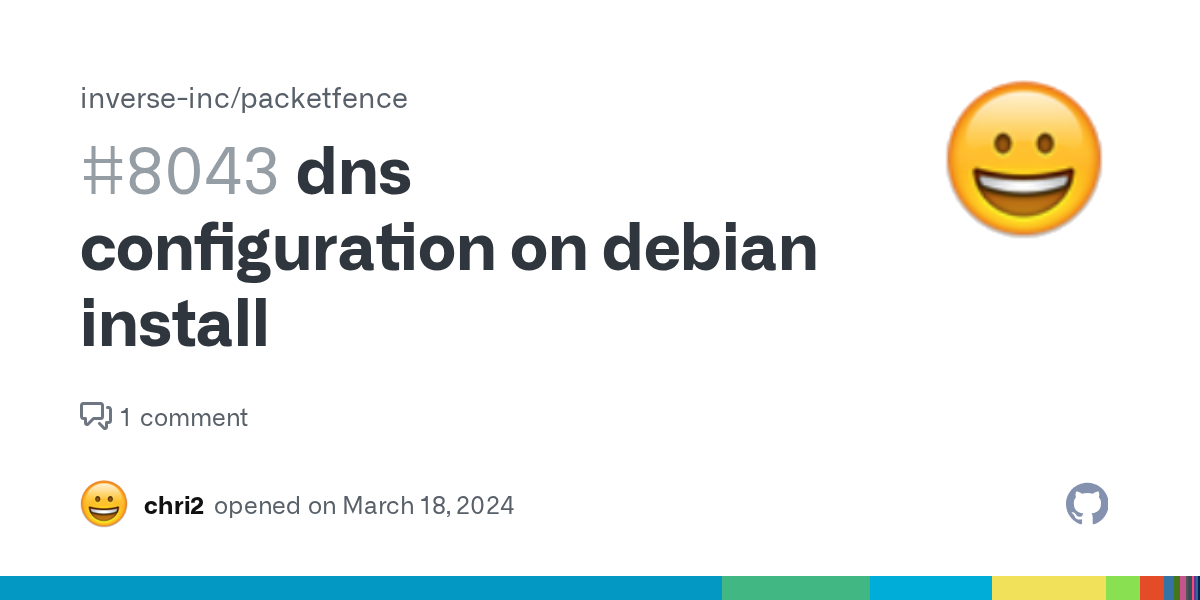 inverse-inc/packetfence

#8043 dns configuration on debian install

1 comment

chri2 opened on March 18, 2024